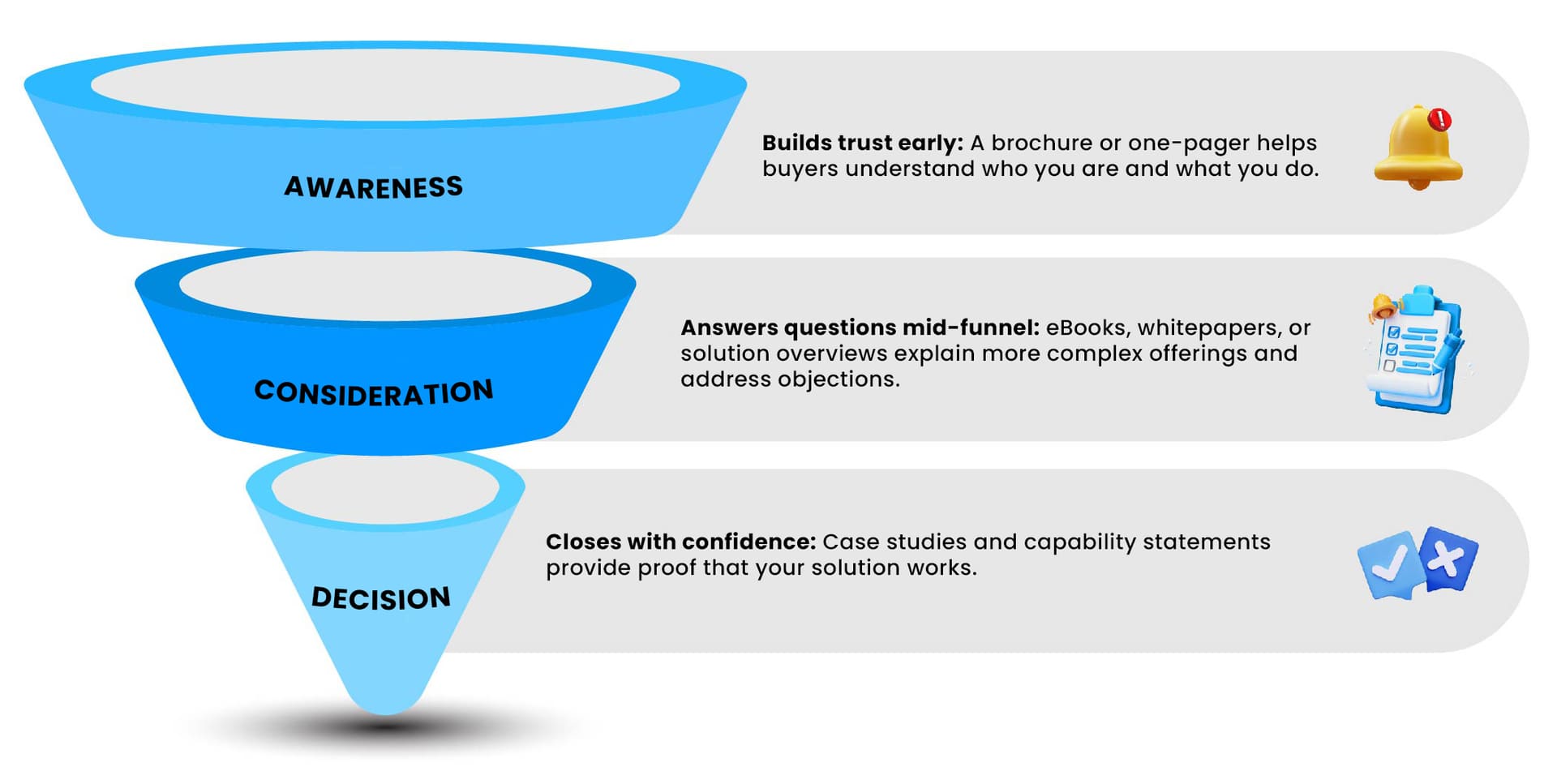 AWARENESS

Builds trust early: A brochure or one-pager helps buyers understand who you are and what you do.

CONSIDERATION

Answers questions mid-funnel: eBooks, whitepapers, or solution overviews explain more complex offerings and address objections.

DECISION

Closes with confidence: Case studies and capability statements provide proof that your solution works.